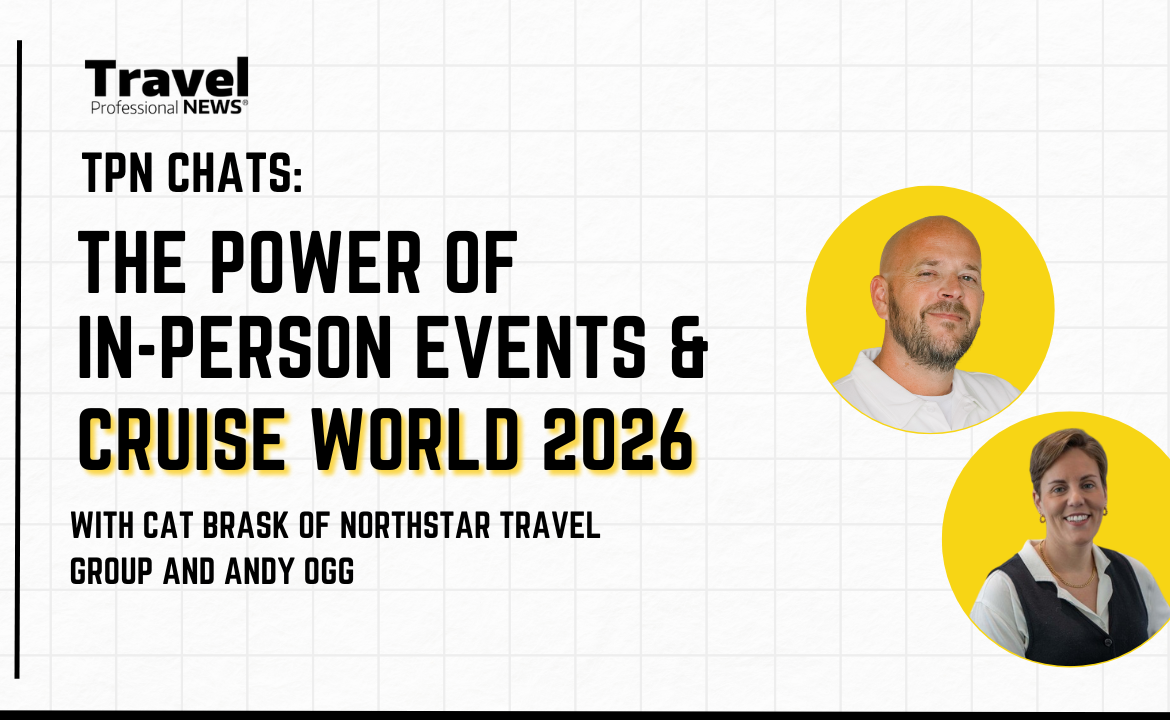 Travel
Professional NEWS®

TPN CHATS:

THE POWER OF
IN-PERSON EVENTS &
CRUISE WORLD 2026

WITH CAT BRASK OF NORTHSTAR TRAVEL GROUP AND ANDY OGG